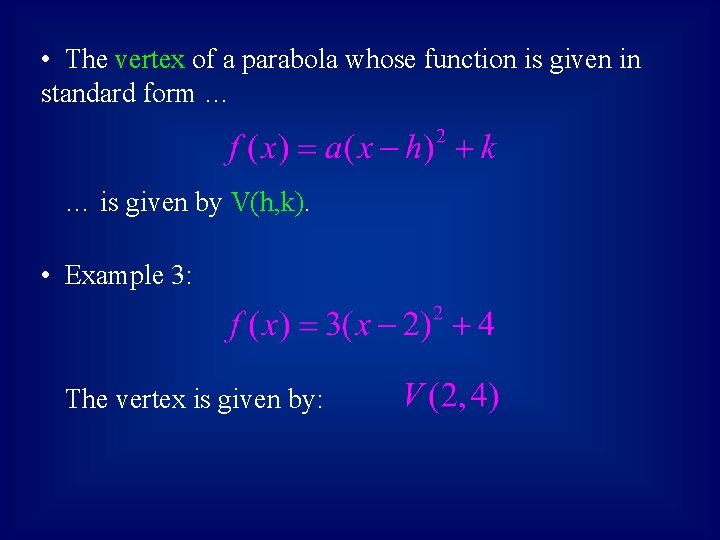 • The vertex of a parabola whose function is given in standard form …

$f(x) = a(x-h)^2 + k$

… is given by V(h,k).

• Example 3:

$f(x) = 3(x-2)^2 + 4$

The vertex is given by: $V(2,4)$